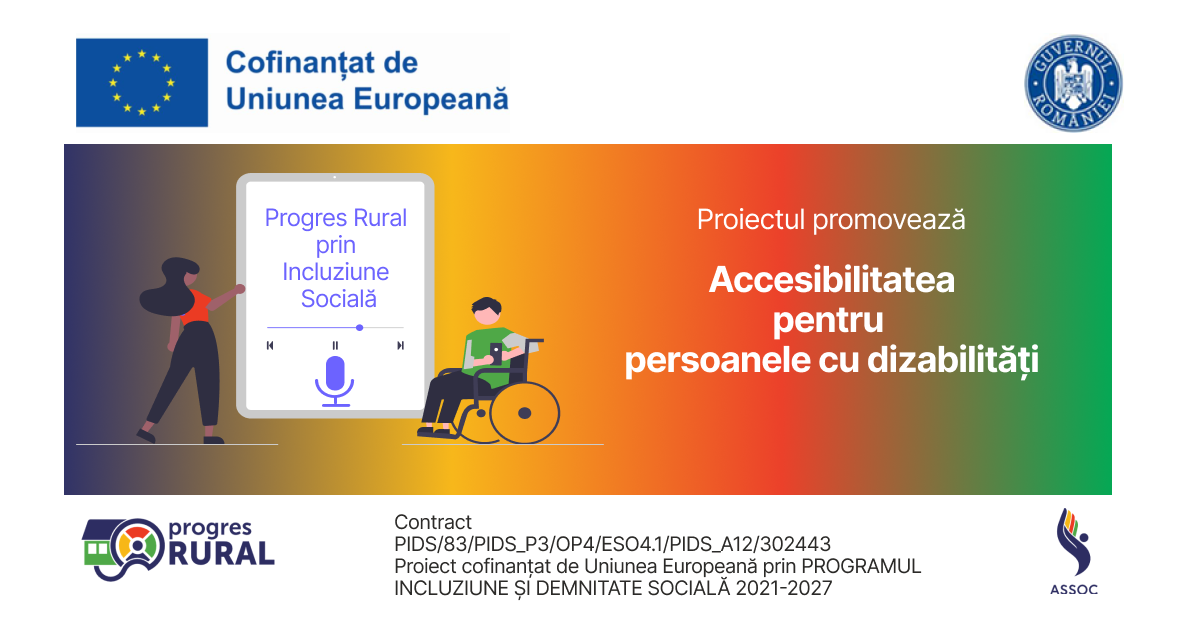 Cofinanțat de Uniunea Europeană

GUVERNUL ROMÂNIEI

Progres Rural prin Incluziune Socială

Proiectul promovează

Accesibilitatea pentru persoanele cu dizabilități

progres RURAL

Contract PIDS/83/PIDS_P3/OP4/ESO4.1/PIDS_A12/302443
Proiect cofinanțat de Uniunea Europeană prin PROGRAMUL INCLUZIUNE ȘI DEMNITATE SOCIALĂ 2021-2027

ASSOC